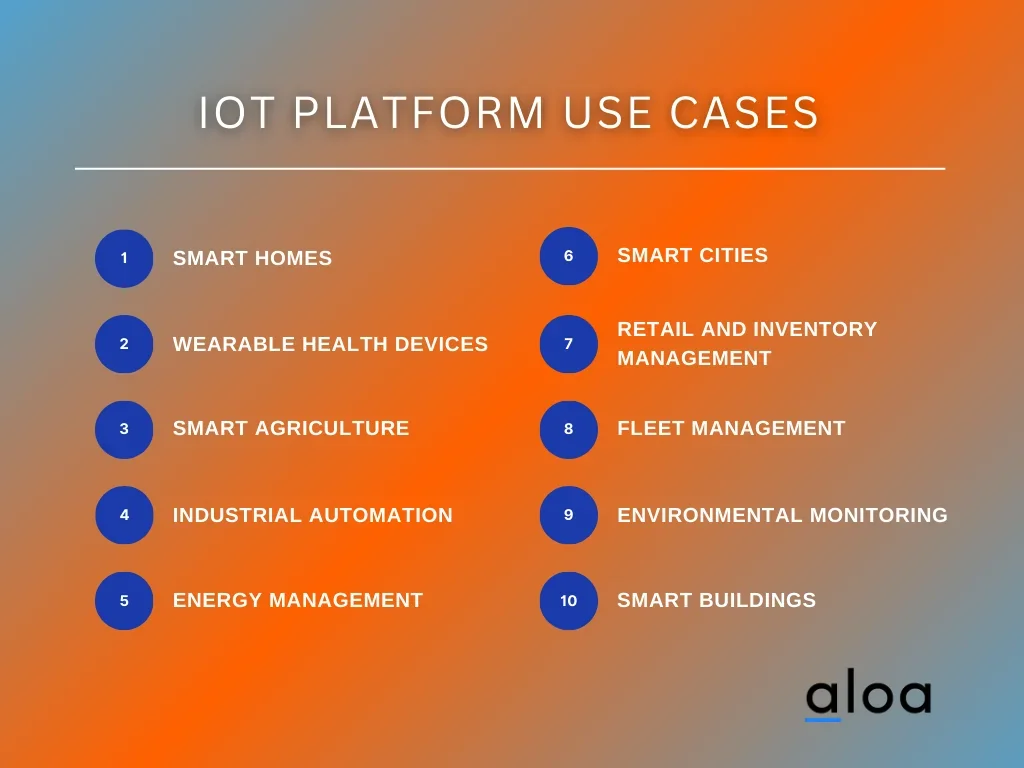 IOT PLATFORM USE CASES

1 SMART HOMES

2 WEARABLE HEALTH DEVICES

3 SMART AGRICULTURE

4 INDUSTRIAL AUTOMATION

5 ENERGY MANAGEMENT

6 SMART CITIES

7 RETAIL AND INVENTORY MANAGEMENT

8 FLEET MANAGEMENT

9 ENVIRONMENTAL MONITORING

10 SMART BUILDINGS

aloa